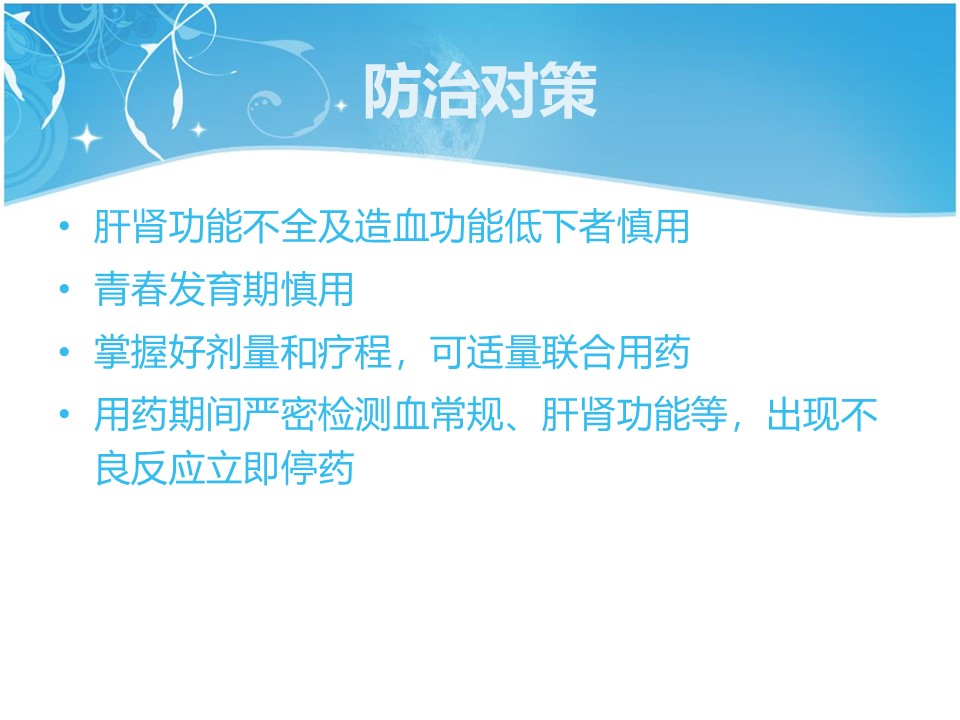 防治对策

• 肝肾功能不全及造血功能低下者慎用
• 青春发育期慎用
• 掌握好剂量和疗程，可适量联合用药
• 用药期间严密检测血常规、肝肾功能等，出现不良反应立即停药